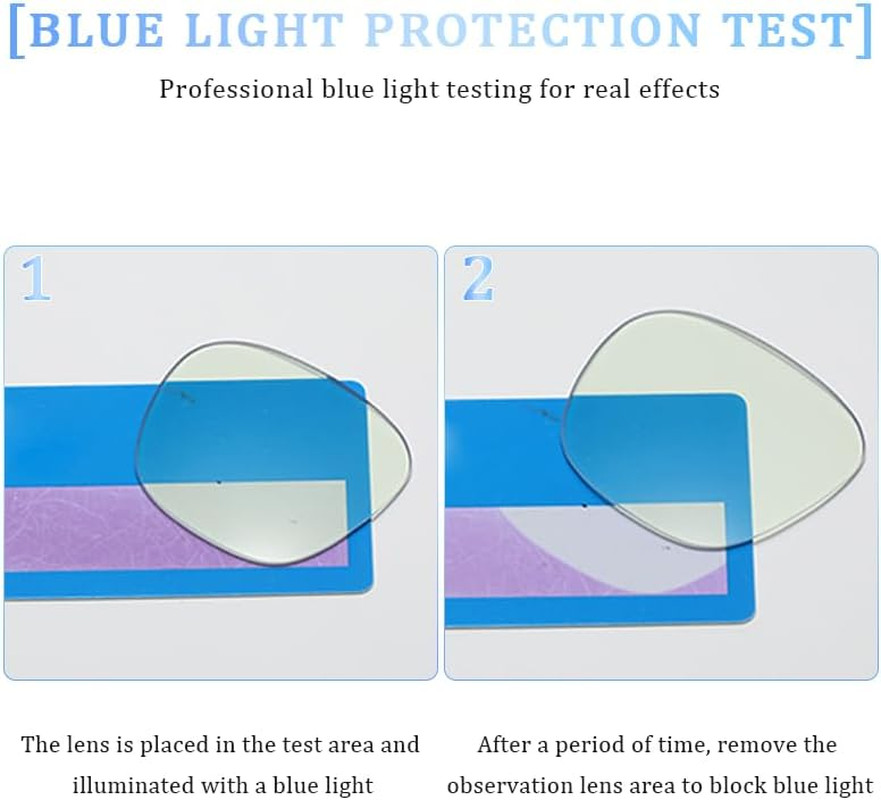 [BLUE LIGHT PROTECTION TEST]

Professional blue light testing for real effects

1

2

The lens is placed in the test area and illuminated with a blue light

After a period of time, remove the observation lens area to block blue light